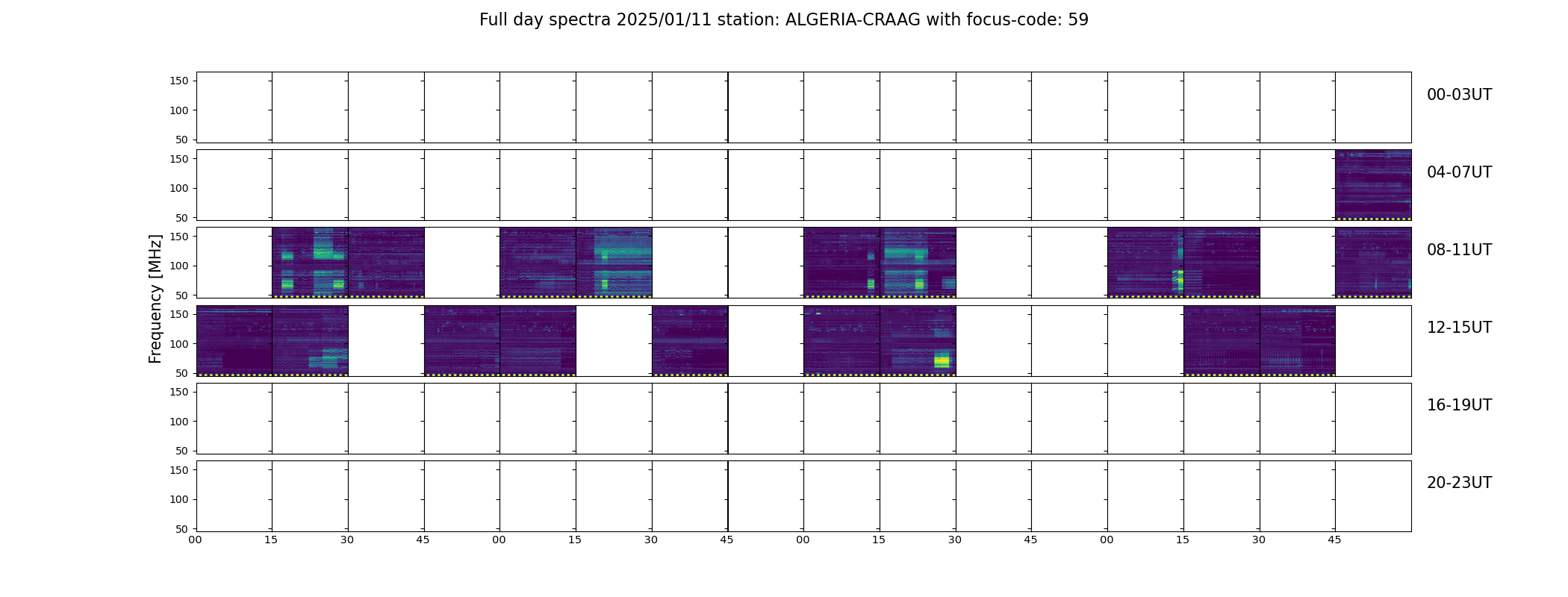 Full day spectra 2025/01/11 station: ALGERIA-CRAAG with focus-code: 59

Frequency [MHz]

150
100
50

00-03UT

150
100
50

04-07UT

150
100
50

08-11UT

150
100
50

12-15UT

150
100
50

16-19UT

150
100
50

20-23UT

00 15 30 45 00 15 30 45 00 15 30 45 00 15 30 45